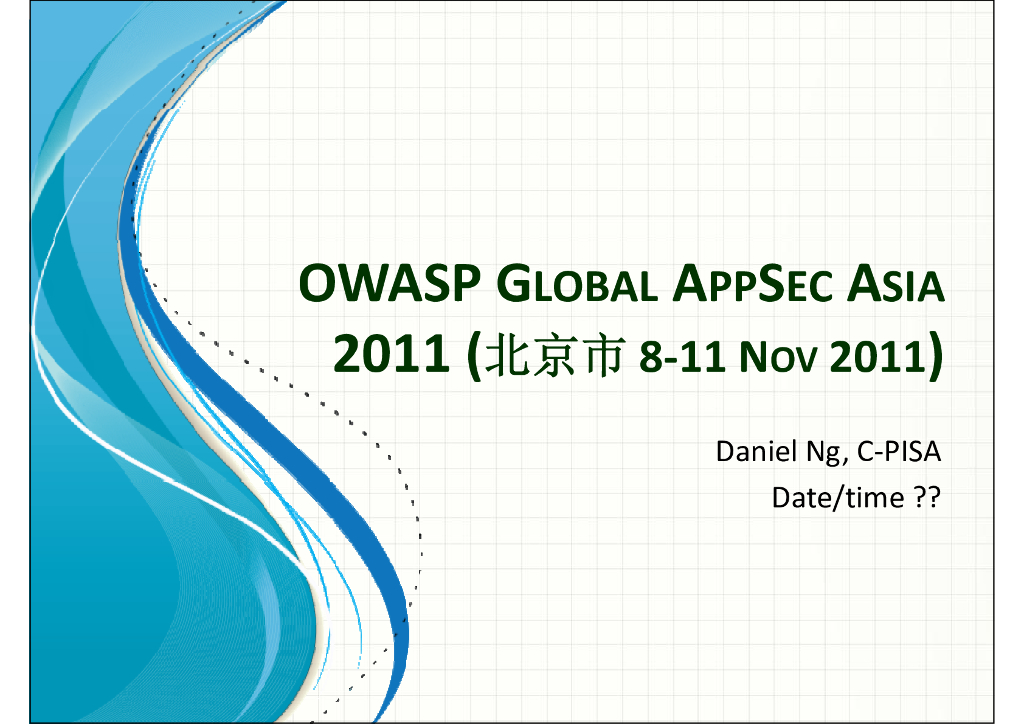 OWASP GLOBAL APPSEC ASIA 2011 (北京市 8-11 NOV 2011)

Daniel Ng, C-PISA
Date/time ??